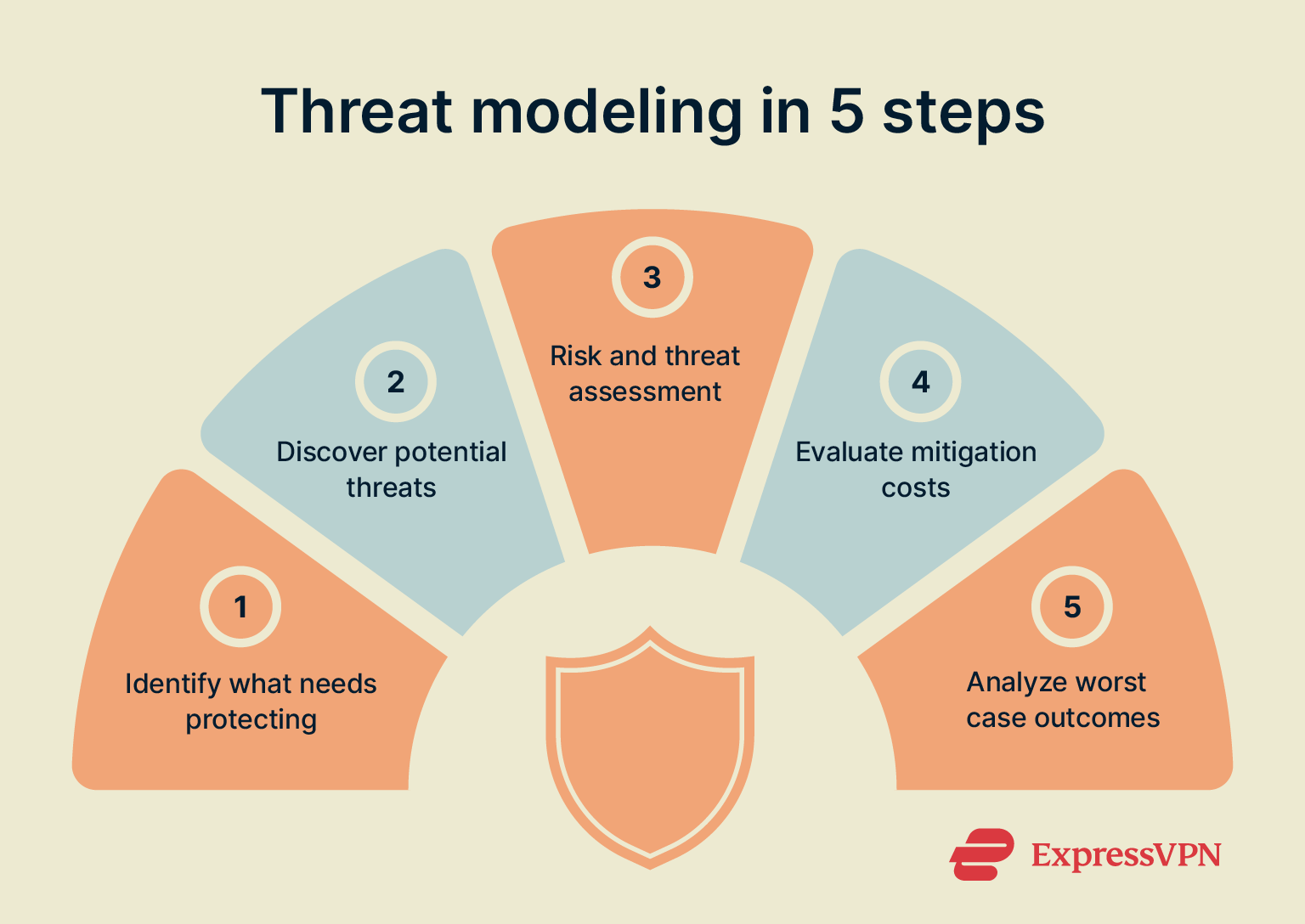 Threat modeling in 5 steps

1
Identify what needs protecting

2
Discover potential threats

3
Risk and threat assessment

4
Evaluate mitigation costs

5
Analyze worst case outcomes

ExpressVPN